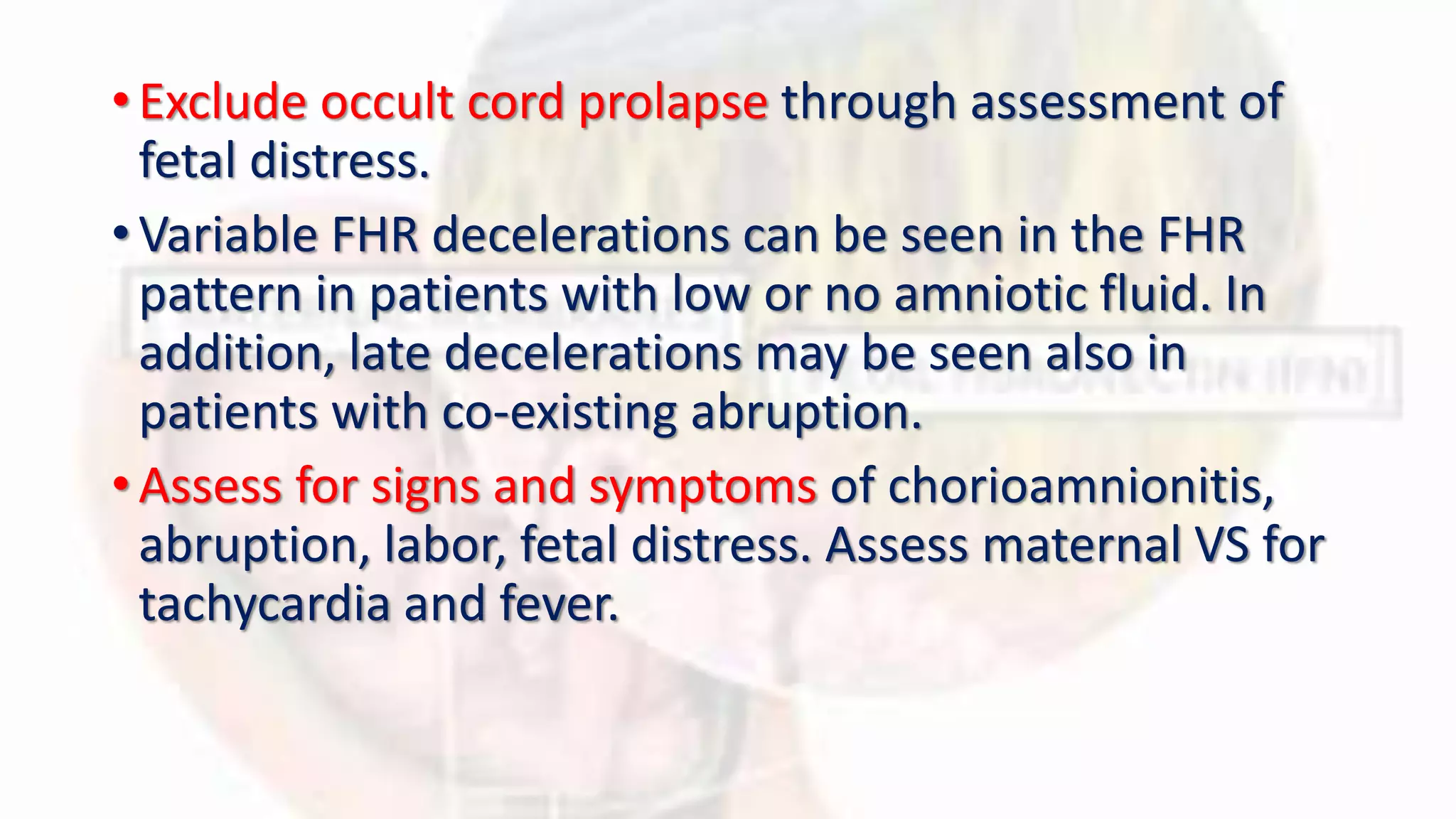 • Exclude occult cord prolapse through assessment of fetal distress.

• Variable FHR decelerations can be seen in the FHR pattern in patients with low or no amniotic fluid. In addition, late decelerations may be seen also in patients with co-existing abruption.

• Assess for signs and symptoms of chorioamnionitis, abruption, labor, fetal distress. Assess maternal VS for tachycardia and fever.